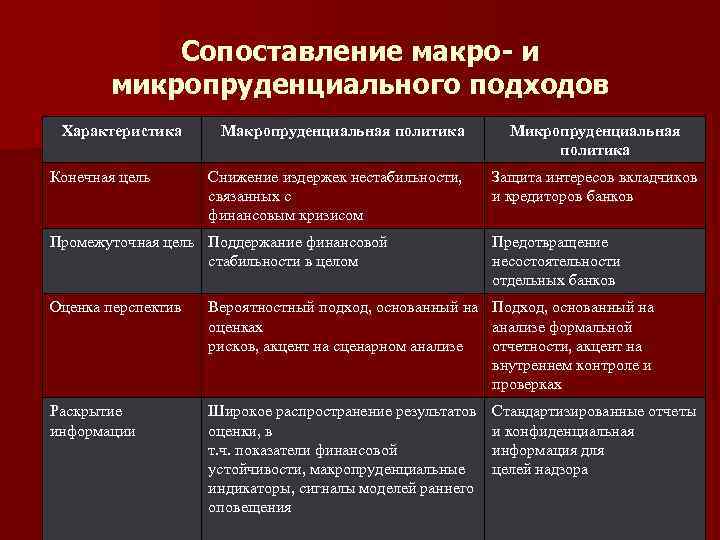 Сопоставление макро- и микропруденциального подходов

| Характеристика | Макропруденциальная политика | Микропруденциальная политика |
|---|---|---|
| Конечная цель | Снижение издержек нестабильности, связанных с финансовым кризисом | Защита интересов вкладчиков и кредиторов банков |
| Промежуточная цель | Поддержание финансовой стабильности в целом | Предотвращение несостоятельности отдельных банков |
| Оценка перспектив | Вероятностный подход, основанный на оценках рисков, акцент на сценарном анализе | Подход, основанный на анализе формальной отчетности, акцент на внутреннем контроле и проверках |
| Раскрытие информации | Широкое распространение результатов оценки, в т.ч. показатели финансовой устойчивости, макропруденциальные индикаторы, сигналы моделей раннего оповещения | Стандартизированные отчеты и конфиденциальная информация для целей надзора |